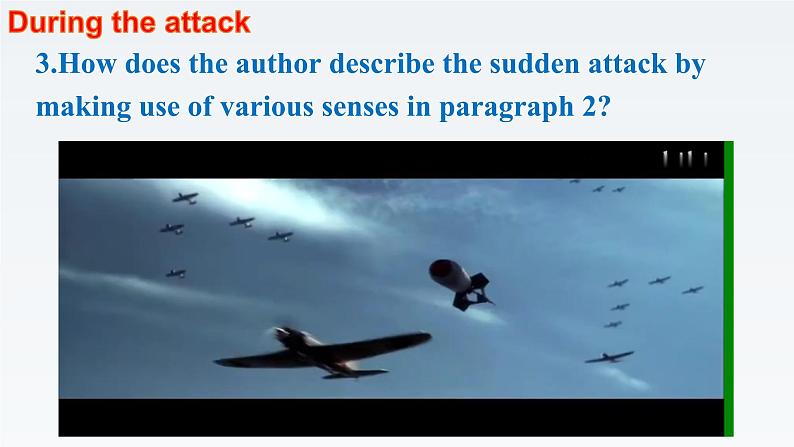 During the attack

3.How does the author describe the sudden attack by making use of various senses in paragraph 2?